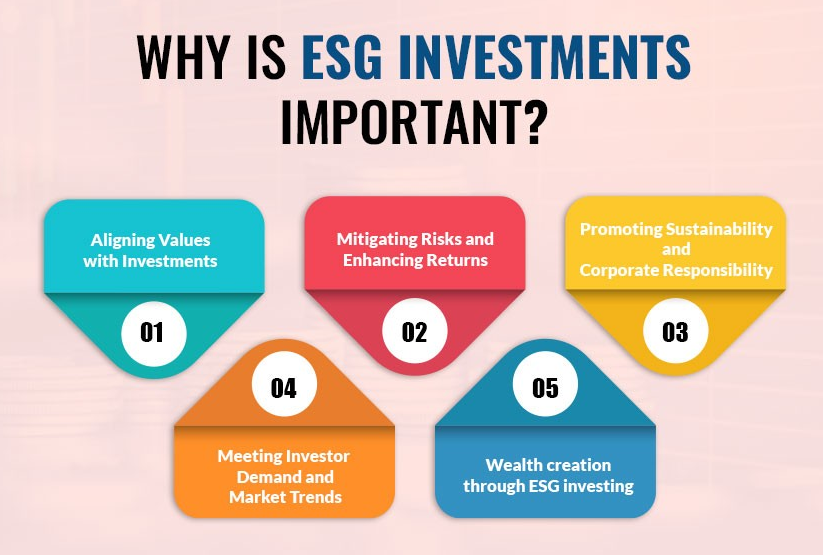 WHY IS ESG INVESTMENTS IMPORTANT?

Aligning Values with Investments

01

Mitigating Risks and Enhancing Returns

02

Promoting Sustainability and Corporate Responsibility

03

04

Meeting Investor Demand and Market Trends

05

Wealth creation through ESG investing